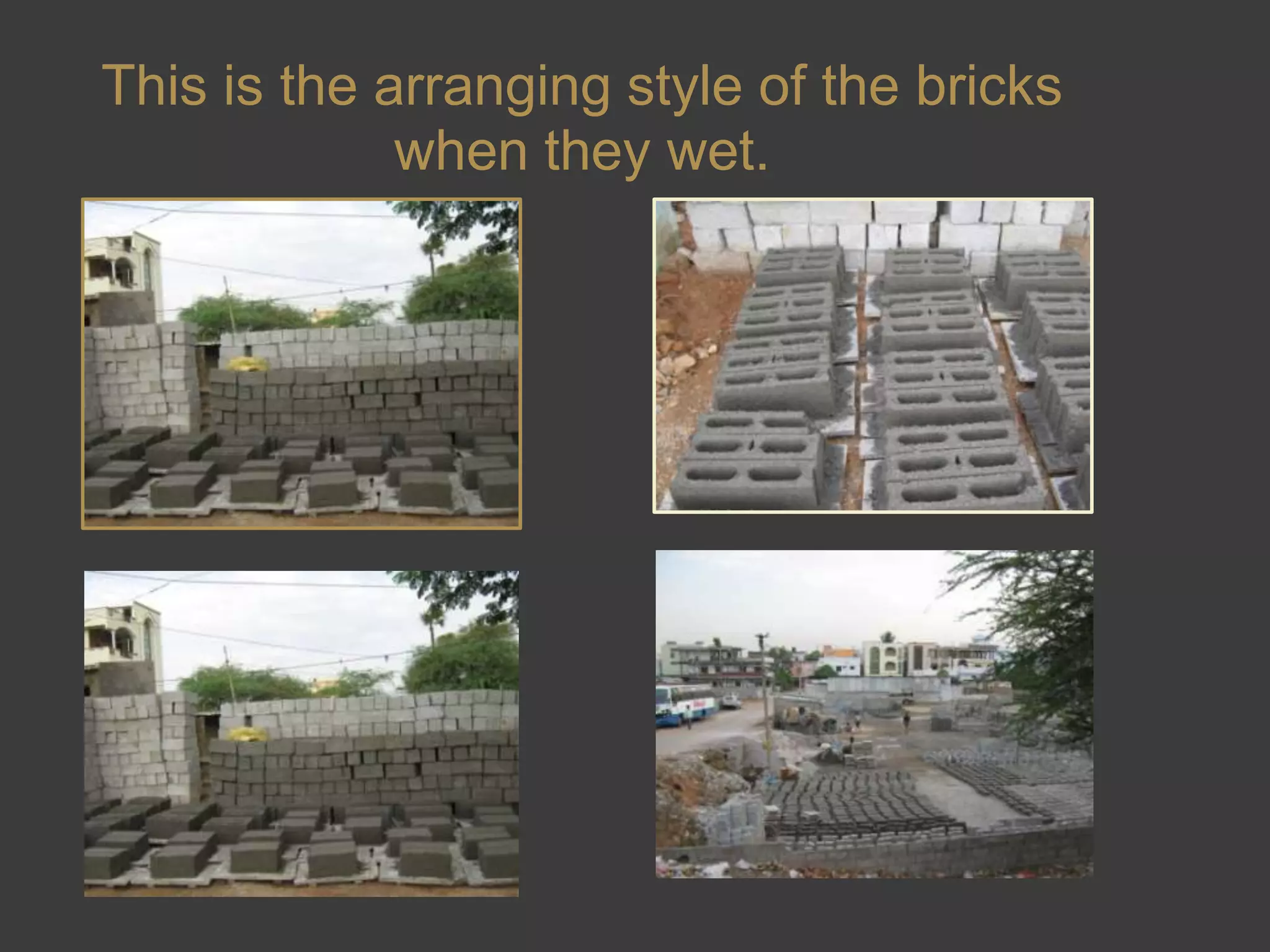 This is the arranging style of the bricks when they wet.